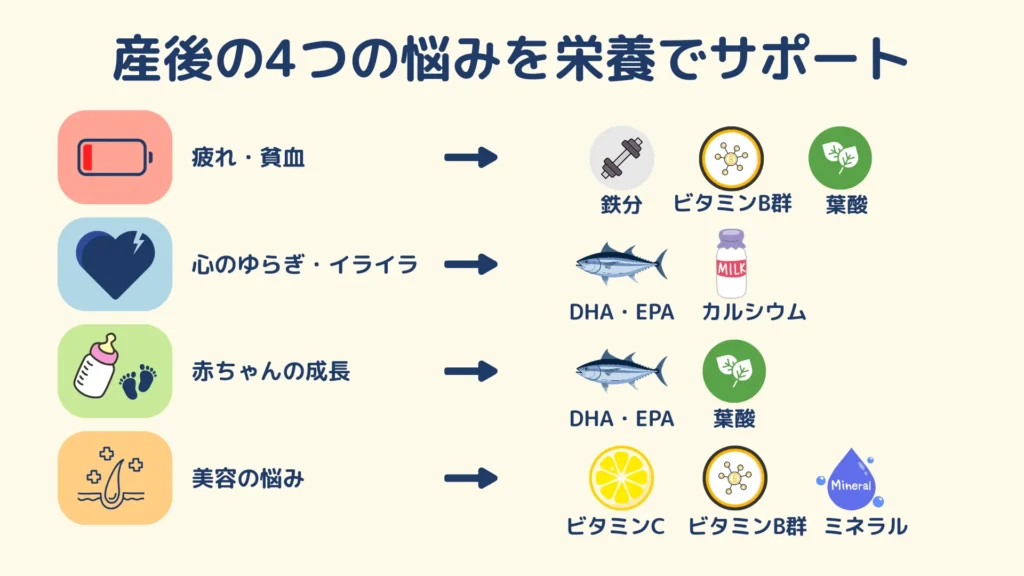 産後の4つの悩みを栄養でサポート

疲れ・貧血

鉄分 ビタミンB群 葉酸

心のゆらぎ・イライラ

MILK

DHA・EPA カルシウム

赤ちゃんの成長

DHA・EPA 葉酸

美容の悩み

Mineral

ビタミンC ビタミンB群 ミネラル